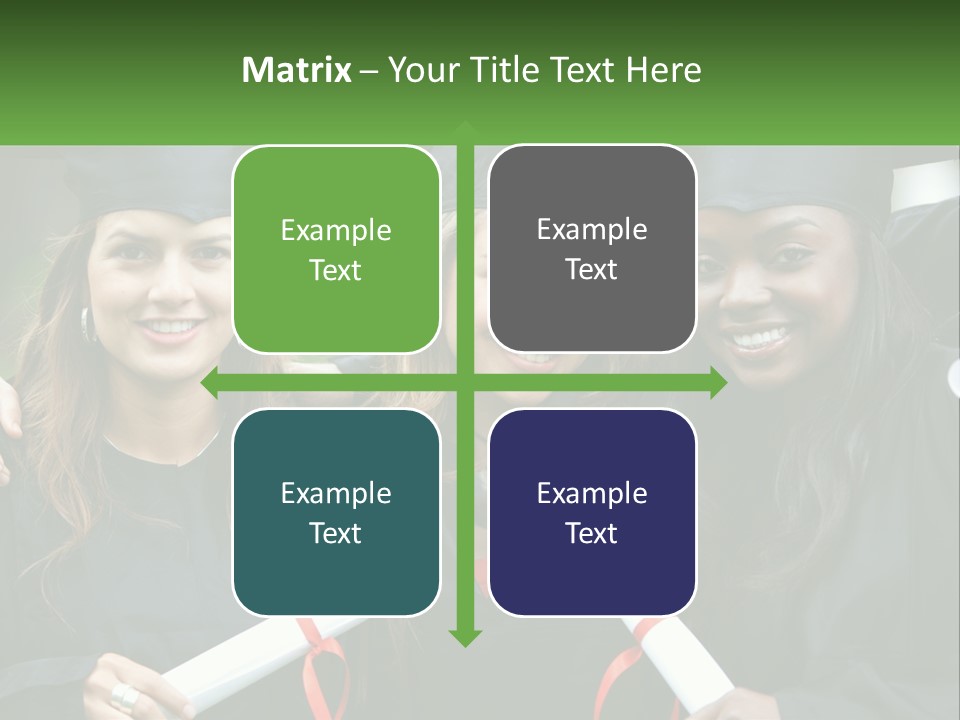 Matrix – Your Title Text Here

Example Text

Example Text

Example Text

Example Text